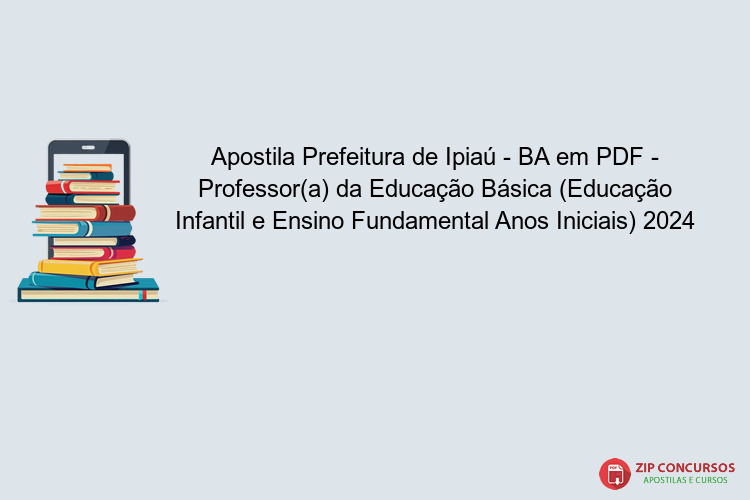 Apostila Prefeitura de Ipiaú - BA em PDF - Professor(a) da Educação Básica (Educação Infantil e Ensino Fundamental Anos Iniciais) 2024

PDF
ZIP CONCURSOS
APOSTILAS E CURSOS